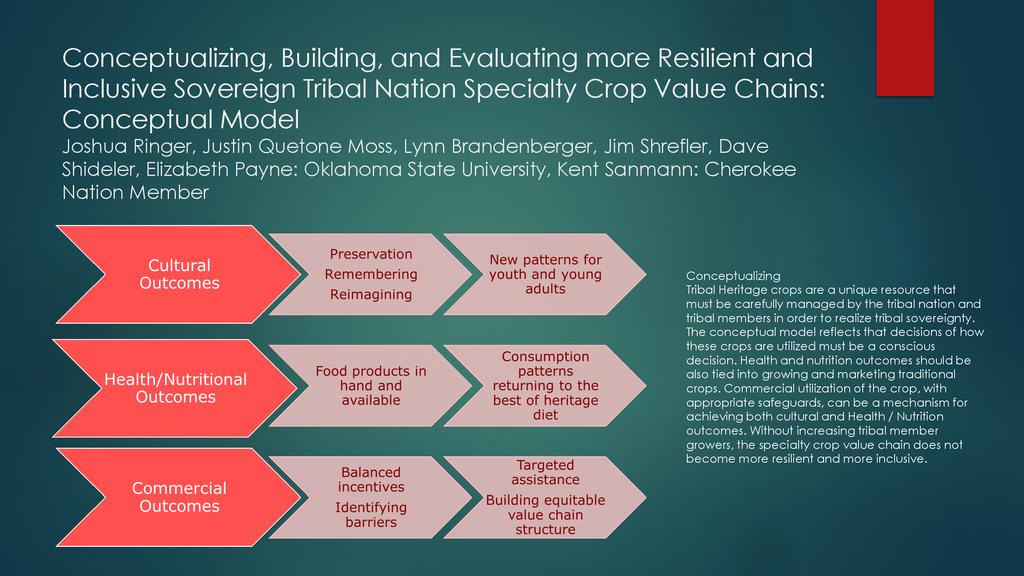 Conceptualizing, Building, and Evaluating more Resilient and Inclusive Sovereign Tribal Nation Specialty Crop Value Chains: Conceptual Model
Joshua Ringer, Justin Quetone Moss, Lynn Brandenberger, Jim Shrefler, Dave Shideler, Elizabeth Payne: Oklahoma State University, Kent Sanmann: Cherokee Nation Member

Cultural Outcomes

Preservation
Remembering
Reimagining

New patterns for youth and young adults

Health/Nutritional Outcomes

Food products in hand and available

Consumption patterns returning to the best of heritage diet

Commercial Outcomes

Balanced incentives
Identifying barriers

Targeted assistance
Building equitable value chain structure

Conceptualizing
Tribal Heritage crops are a unique resource that must be carefully managed by the tribal nation and tribal members in order to realize tribal sovereignty. The conceptual model reflects that decisions of how these crops are utilized must be a conscious decision. Health and nutrition outcomes should be also tied into growing and marketing traditional crops. Commercial utilization of the crop, with appropriate safeguards, can be a mechanism for achieving both cultural and Health / Nutrition outcomes. Without increasing tribal member growers, the specialty crop value chain does not become more resilient and more inclusive.